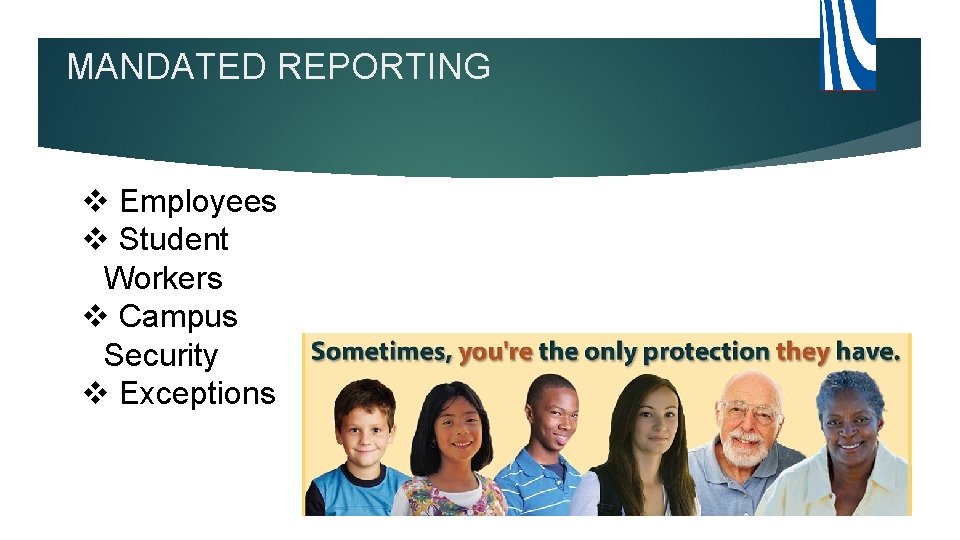 MANDATED REPORTING

❖ Employees
❖ Student Workers
❖ Campus Security
❖ Exceptions

Sometimes, you're the only protection they have.